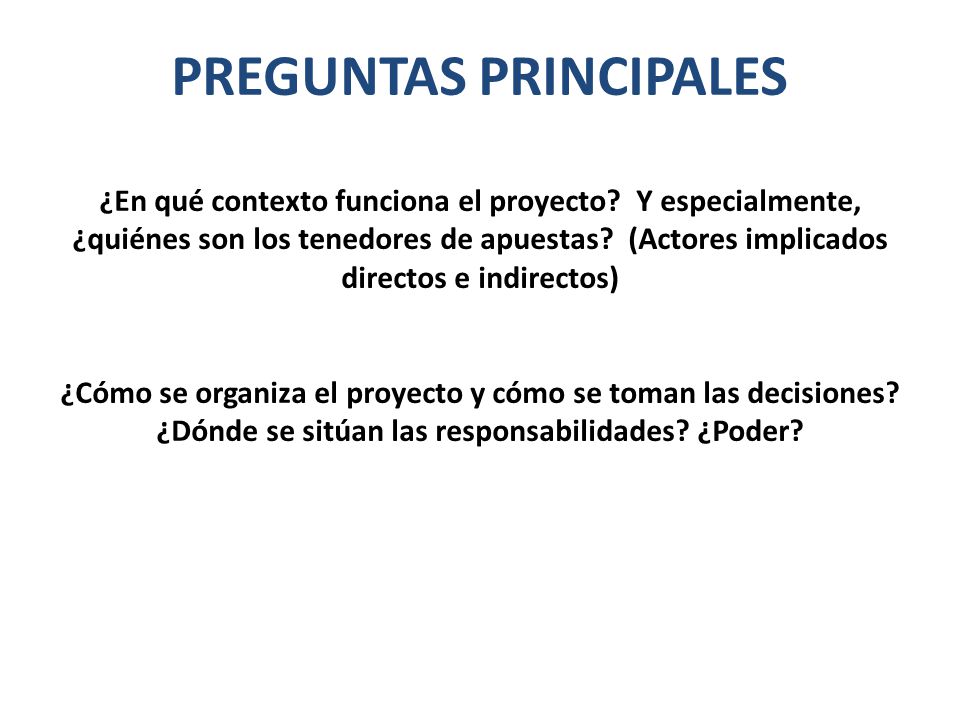 PREGUNTAS PRINCIPALES

¿En qué contexto funciona el proyecto? Y especialmente, ¿quiénes son los tenedores de apuestas? (Actores implicados directos e indirectos)

¿Cómo se organiza el proyecto y cómo se toman las decisiones? ¿Dónde se sitúan las responsabilidades? ¿Poder?